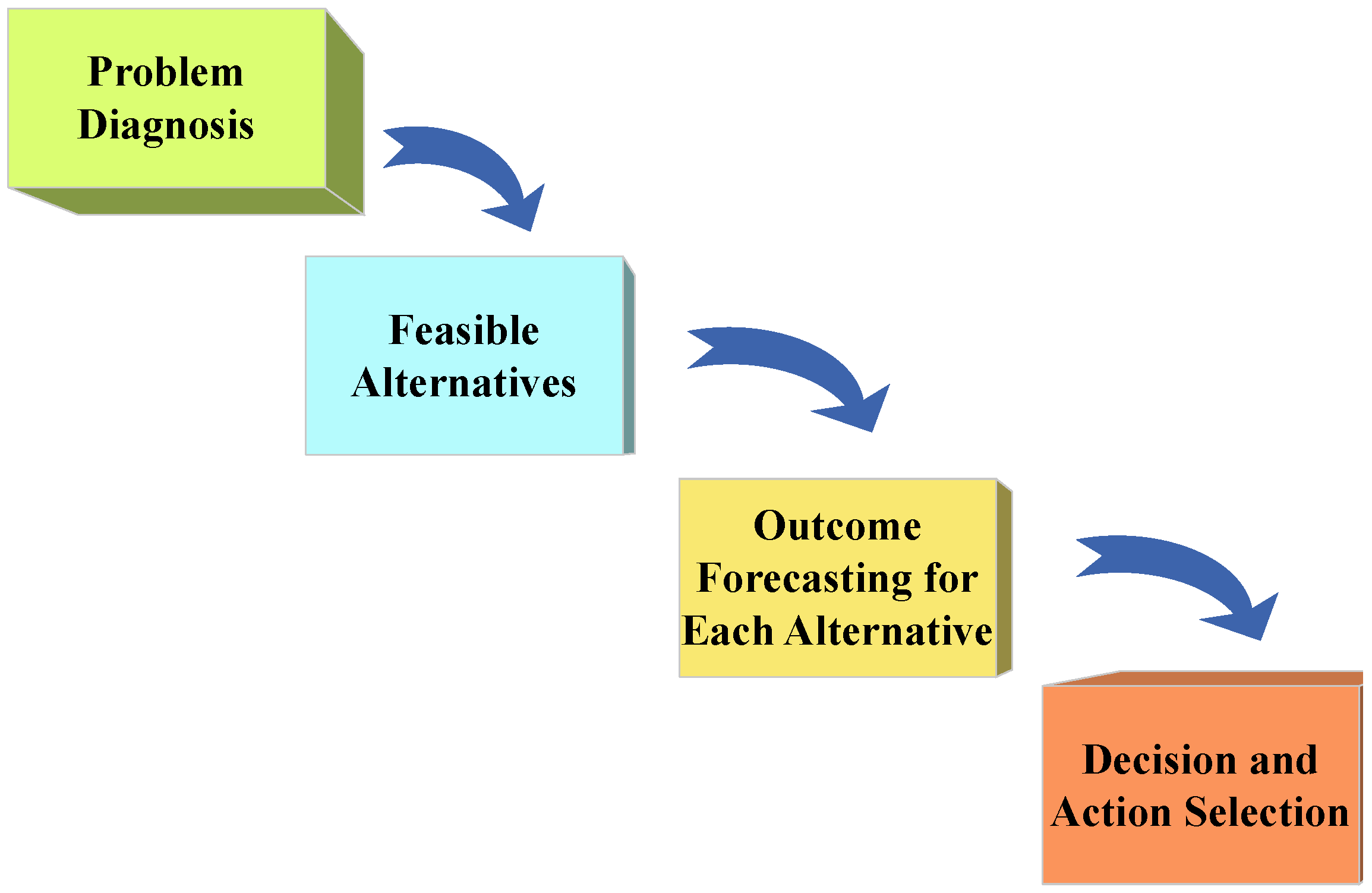 Problem Diagnosis

Feasible Alternatives

Outcome Forecasting for Each Alternative

Decision and Action Selection